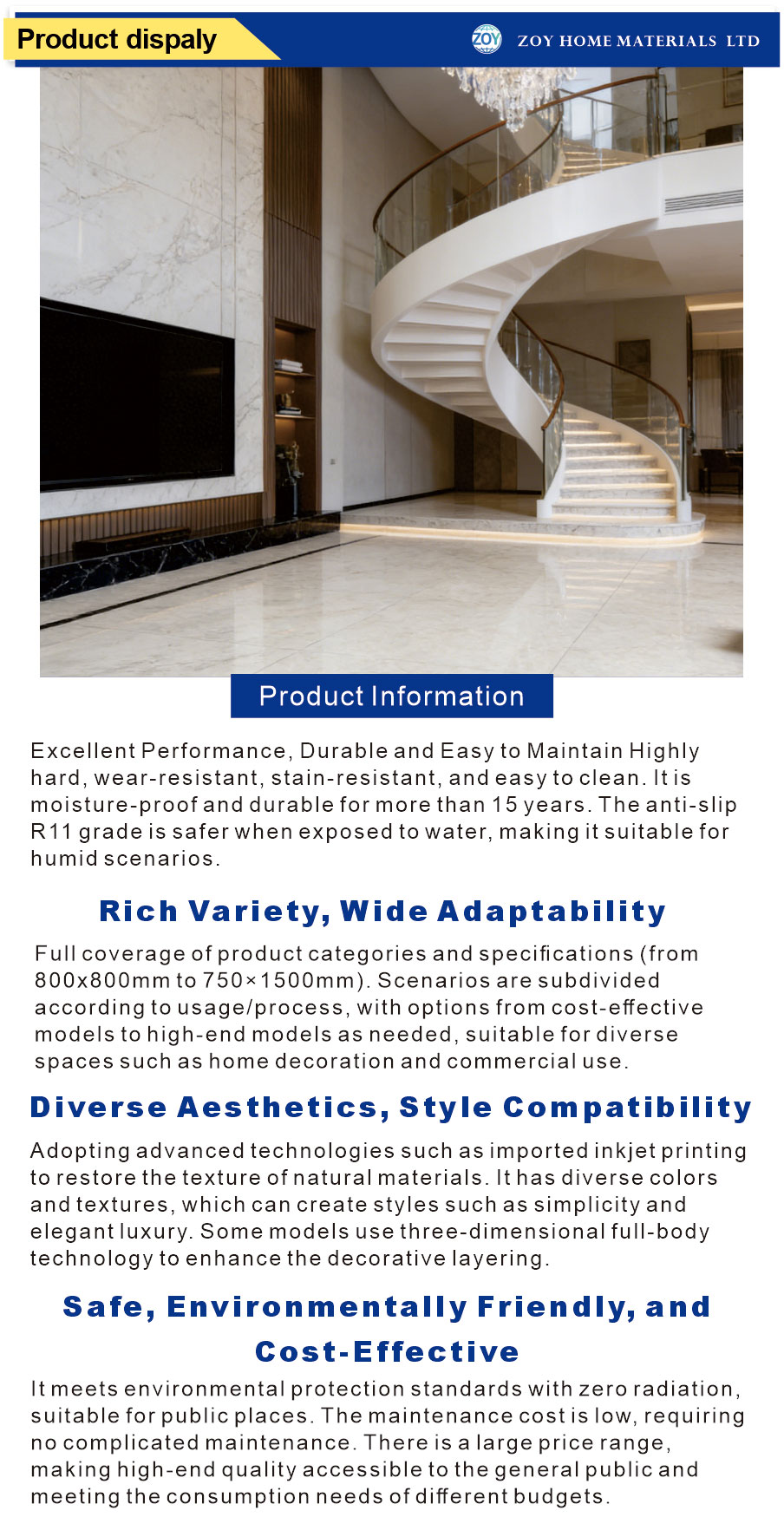 Product dispaly

ZOY

ZOY HOME MATERIALS LTD

Product Information

Excellent Performance, Durable and Easy to Maintain Highly hard, wear-resistant, stain-resistant, and easy to clean. It is moisture-proof and durable for more than 15 years. The anti-slip R11 grade is safer when exposed to water, making it suitable for humid scenarios.

Rich Variety, Wide Adaptability

Full coverage of product categories and specifications (from 800x800mm to 750×1500mm). Scenarios are subdivided according to usage/process, with options from cost-effective models to high-end models as needed, suitable for diverse spaces such as home decoration and commercial use.

Diverse Aesthetics, Style Compatibility

Adopting advanced technologies such as imported inkjet printing to restore the texture of natural materials. It has diverse colors and textures, which can create styles such as simplicity and elegant luxury. Some models use three-dimensional full-body technology to enhance the decorative layering.

Safe, Environmentally Friendly, and Cost-Effective

It meets environmental protection standards with zero radiation, suitable for public places. The maintenance cost is low, requiring no complicated maintenance. There is a large price range, making high-end quality accessible to the general public and meeting the consumption needs of different budgets.